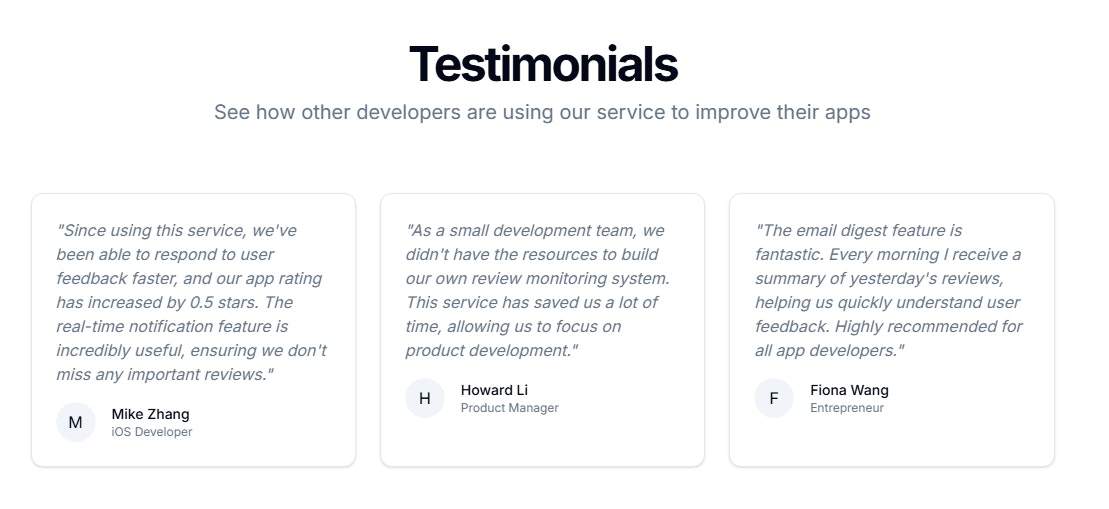 Testimonials

See how other developers are using our service to improve their apps

"Since using this service, we've been able to respond to user feedback faster, and our app rating has increased by 0.5 stars. The real-time notification feature is incredibly useful, ensuring we don't miss any important reviews."

M
Mike Zhang
iOS Developer

"As a small development team, we didn't have the resources to build our own review monitoring system. This service has saved us a lot of time, allowing us to focus on product development."

H
Howard Li
Product Manager

"The email digest feature is fantastic. Every morning I receive a summary of yesterday's reviews, helping us quickly understand user feedback. Highly recommended for all app developers."

F
Fiona Wang
Entrepreneur